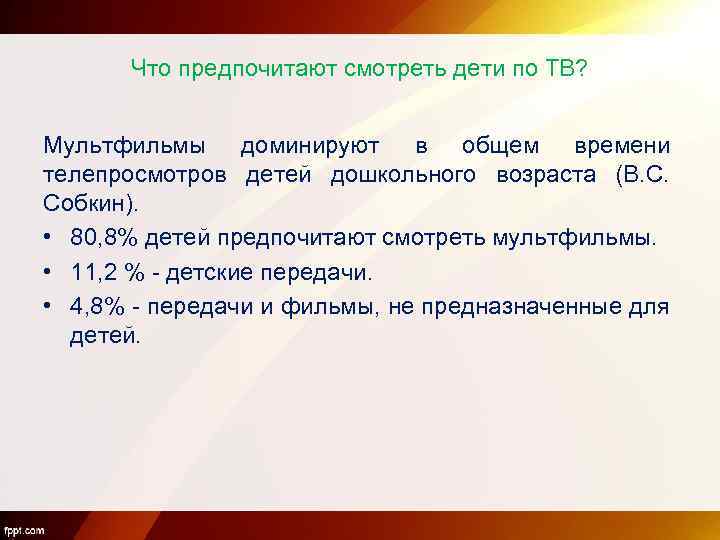 Что предпочитают смотреть дети по ТВ?

Мультфильмы доминируют в общем времени телепросмотров детей дошкольного возраста (В.С. Собкин).

• 80,8% детей предпочитают смотреть мультфильмы.
• 11,2 % - детские передачи.
• 4,8% - передачи и фильмы, не предназначенные для детей.

fppt.com